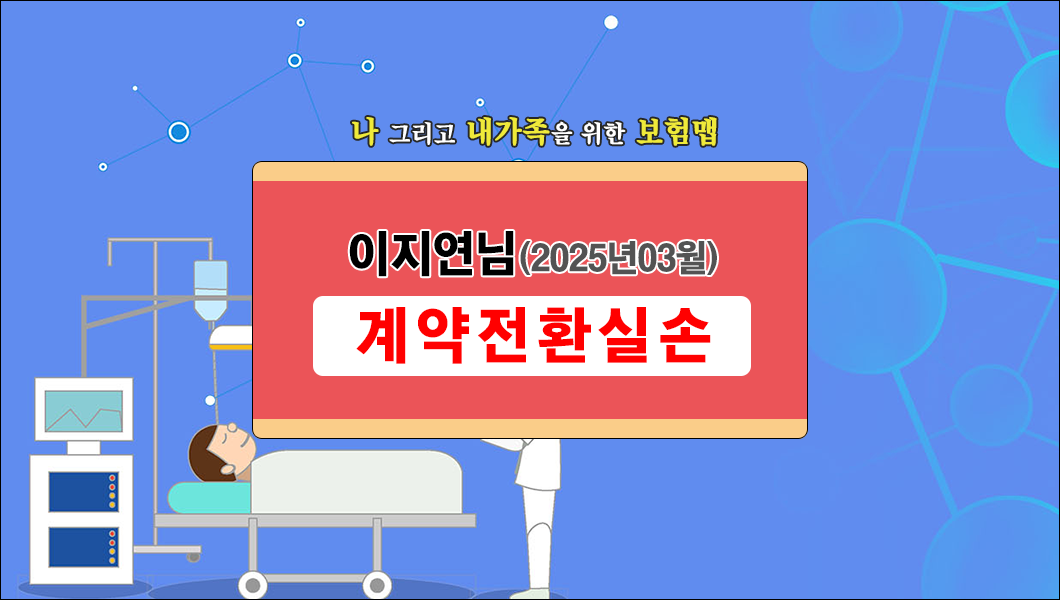 나 그리고 내가족을 위한 보험맵

이지연님(2025년03월)

계약전환실손